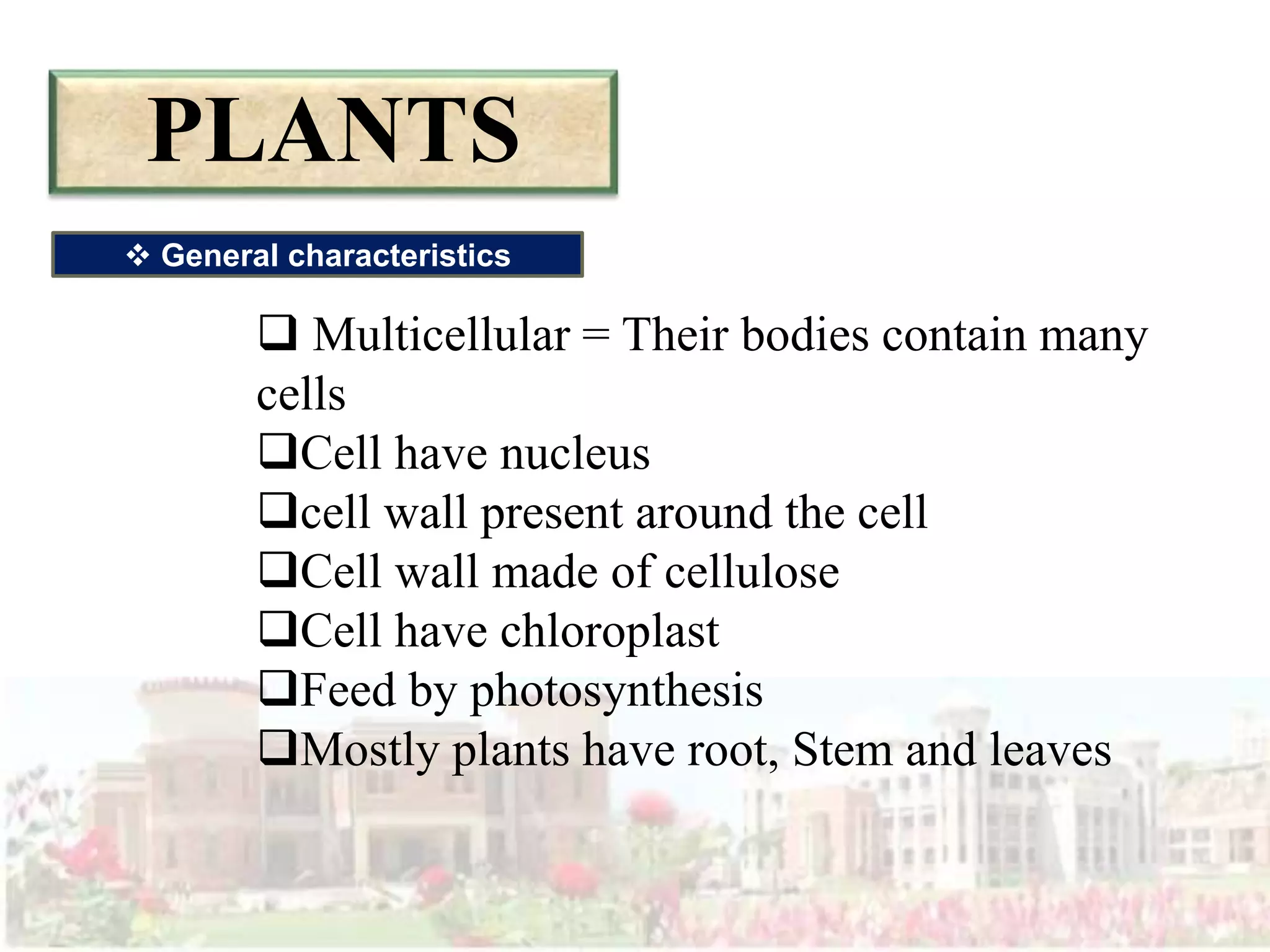 PLANTS

❖ General characteristics

❑ Multicellular = Their bodies contain many cells
❑Cell have nucleus
❑cell wall present around the cell
❑Cell wall made of cellulose
❑Cell have chloroplast
❑Feed by photosynthesis
❑Mostly plants have root, Stem and leaves